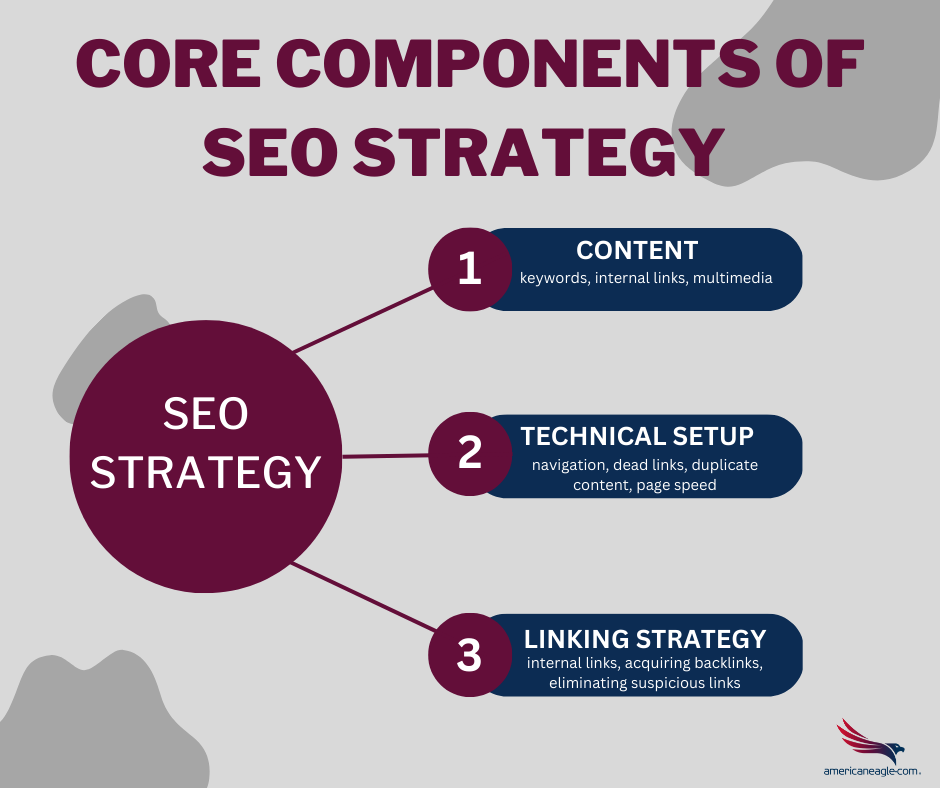 CORE COMPONENTS OF SEO STRATEGY

SEO STRATEGY

1 CONTENT
keywords, internal links, multimedia

2 TECHNICAL SETUP
navigation, dead links, duplicate content, page speed

3 LINKING STRATEGY
internal links, acquiring backlinks, eliminating suspicious links

americaneagle.com